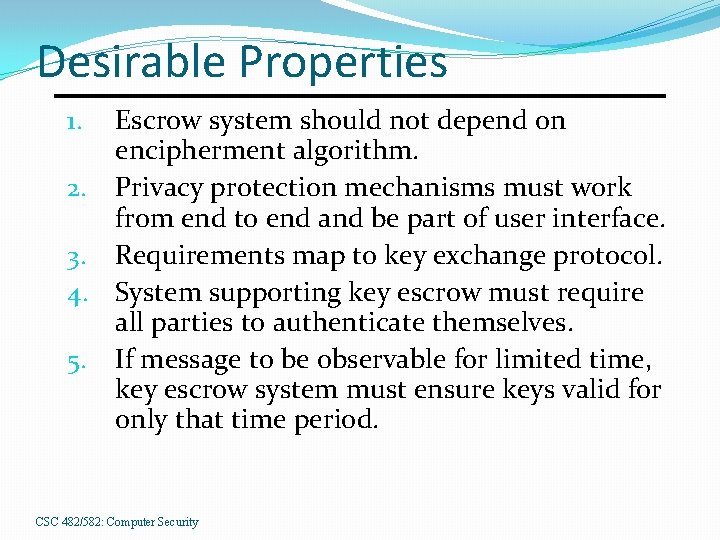 Desirable Properties

1. Escrow system should not depend on encipherment algorithm.
2. Privacy protection mechanisms must work from end to end and be part of user interface.
3. Requirements map to key exchange protocol.
4. System supporting key escrow must require all parties to authenticate themselves.
5. If message to be observable for limited time, key escrow system must ensure keys valid for only that time period.

CSC 482/582: Computer Security